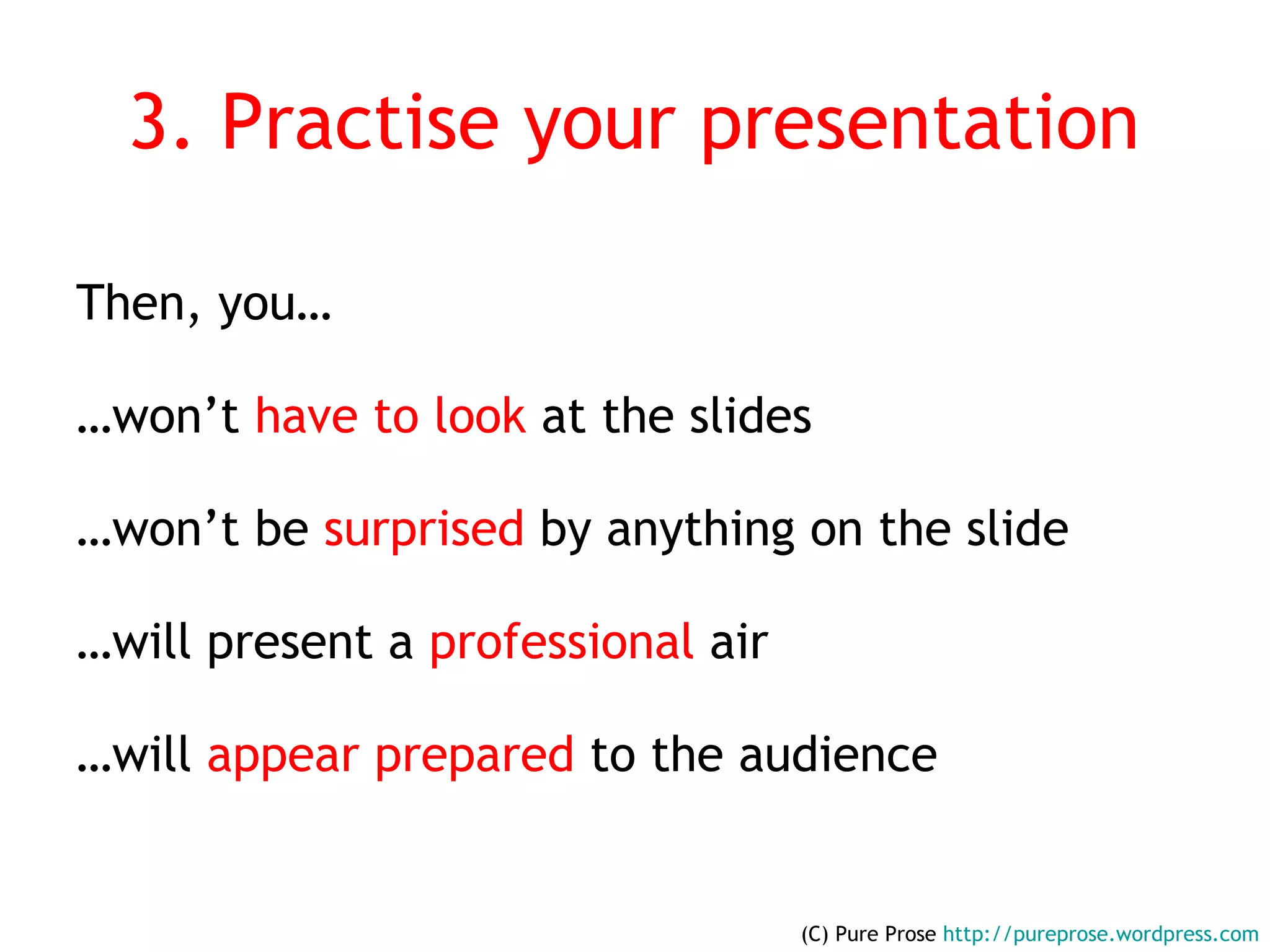 3. Practise your presentation

Then, you…

…won’t have to look at the slides

…won’t be surprised by anything on the slide

…will present a professional air

…will appear prepared to the audience

(C) Pure Prose http://pureprose.wordpress.com